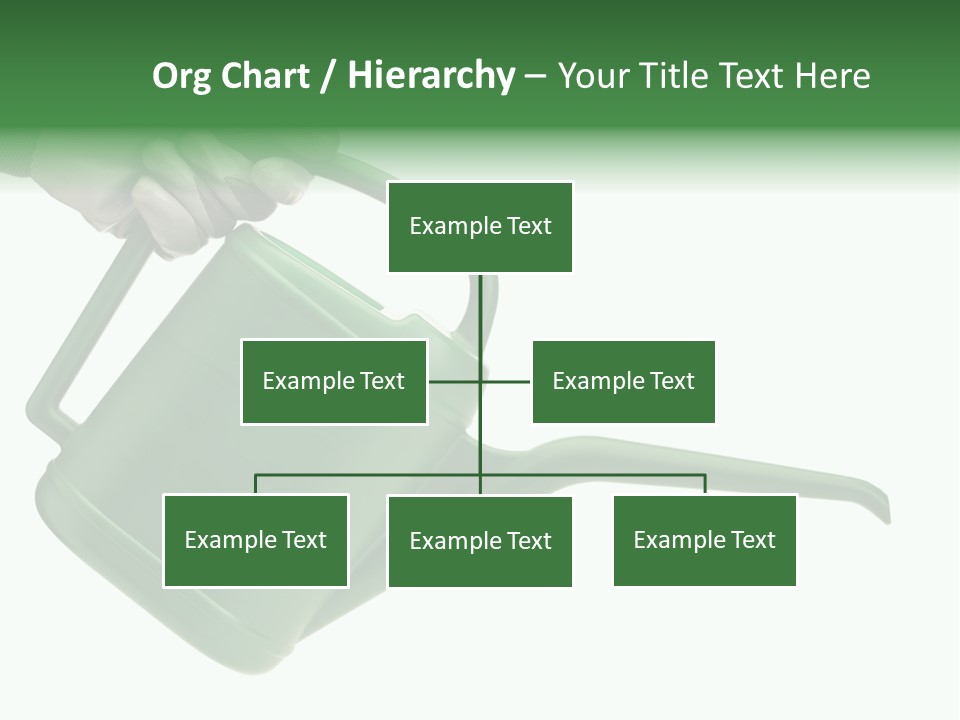 Org Chart / Hierarchy – Your Title Text Here

Example Text

Example Text

Example Text

Example Text

Example Text

Example Text